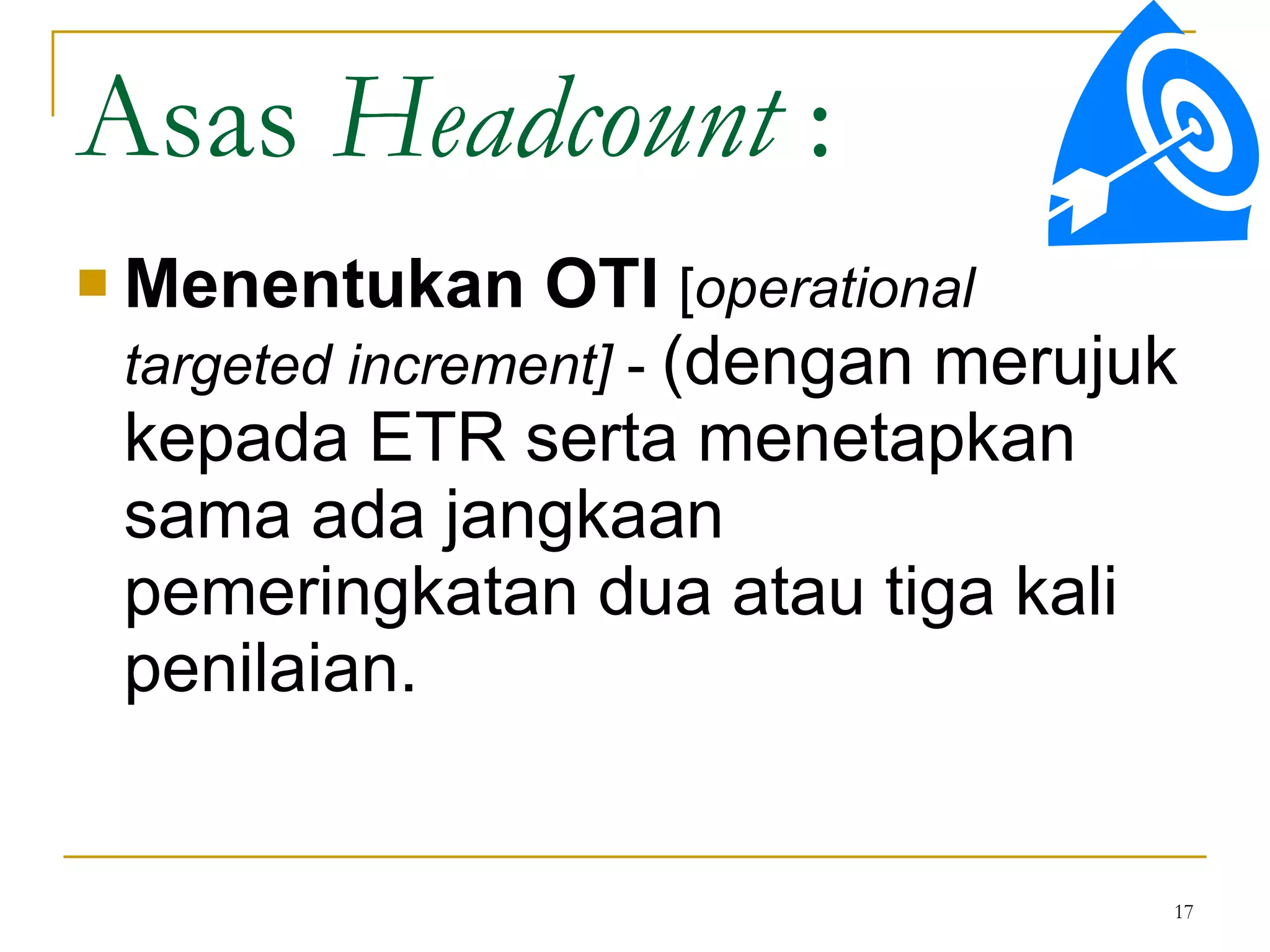 Asas Headcount :

Menentukan OTI [operational targeted increment] - (dengan merujuk kepada ETR serta menetapkan sama ada jangkaan pemeringkatan dua atau tiga kali penilaian.

17